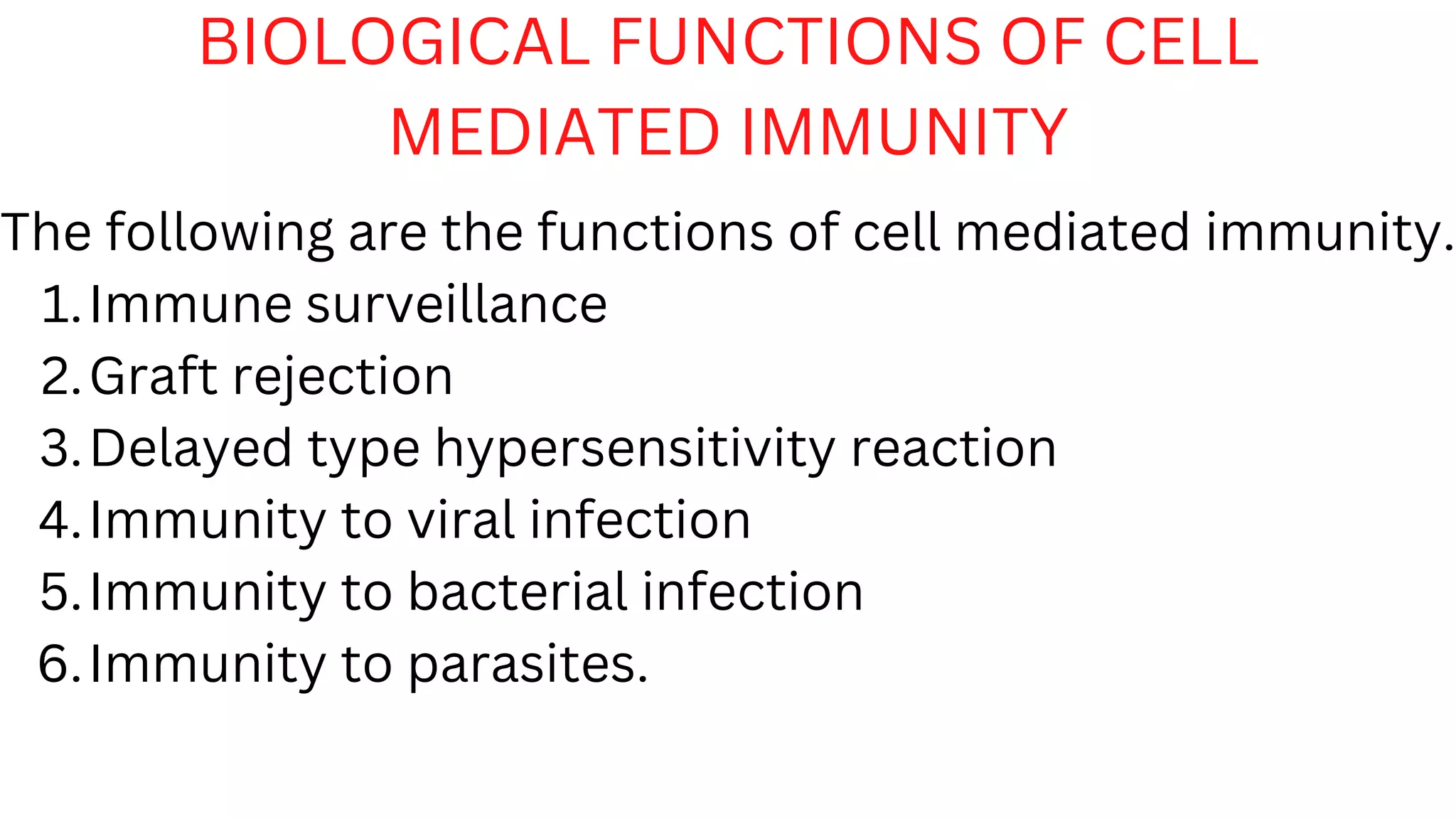 BIOLOGICAL FUNCTIONS OF CELL MEDIATED IMMUNITY

The following are the functions of cell mediated immunity.
1. Immune surveillance
2. Graft rejection
3. Delayed type hypersensitivity reaction
4. Immunity to viral infection
5. Immunity to bacterial infection
6. Immunity to parasites.